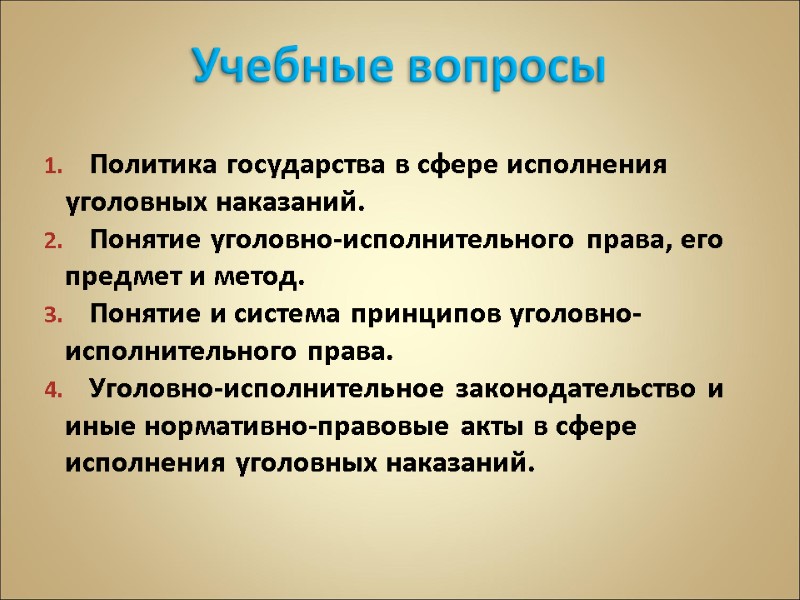 Учебные вопросы

1. Политика государства в сфере исполнения уголовных наказаний.
2. Понятие уголовно-исполнительного права, его предмет и метод.
3. Понятие и система принципов уголовно-исполнительного права.
4. Уголовно-исполнительное законодательство и иные нормативно-правовые акты в сфере исполнения уголовных наказаний.